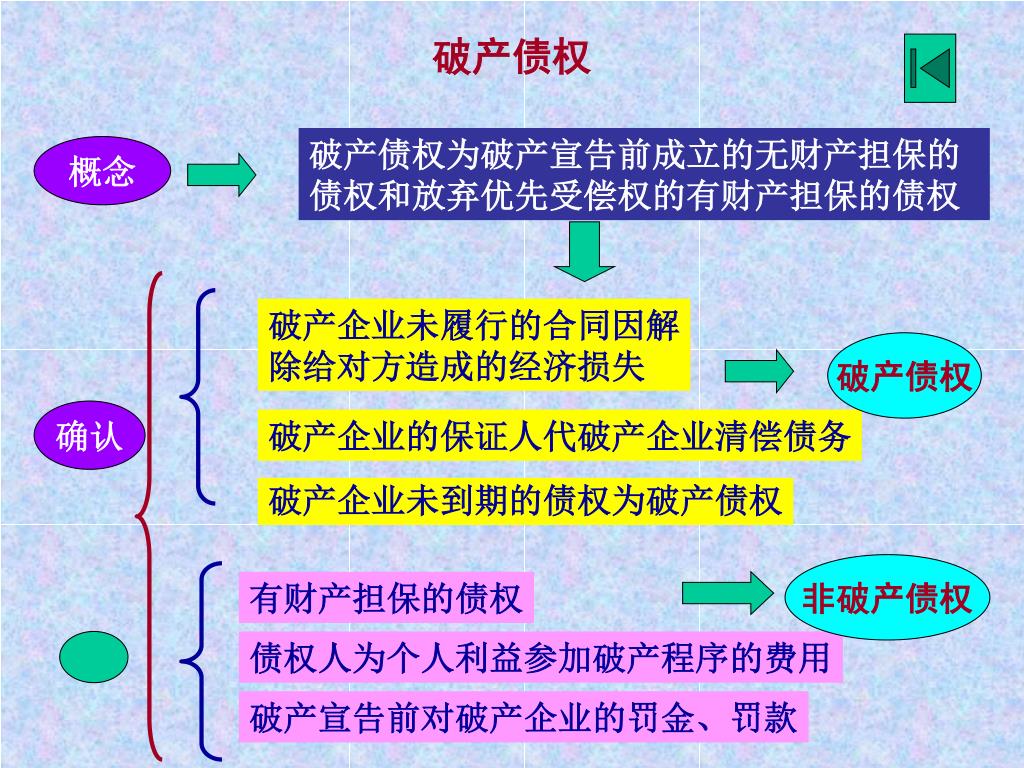 破产债权

概念

破产债权为破产宣告前成立的无财产担保的债权和放弃优先受偿权的有财产担保的债权

确认

破产企业未履行的合同因解除给对方造成的经济损失

破产企业的保证人代破产企业清偿债务

破产企业未到期的债权为破产债权

破产债权

有财产担保的债权

债权人为个人利益参加破产程序的费用

破产宣告前对破产企业的罚金、罚款

非破产债权